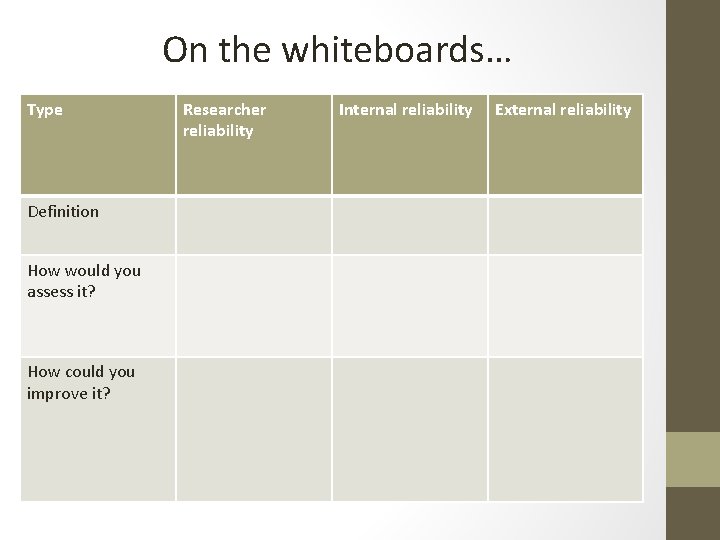 On the whiteboards…

| Type | Researcher reliability | Internal reliability | External reliability |
|---|---|---|---|
| Definition | | | |
| How would you assess it? | | | |
| How could you improve it? | | | |